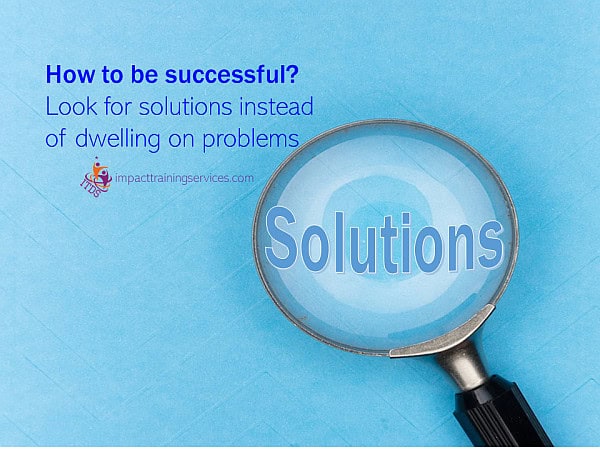 How to be successful?
Look for solutions instead of dwelling on problems

ITDS impacttrainingservices.com

Solutions